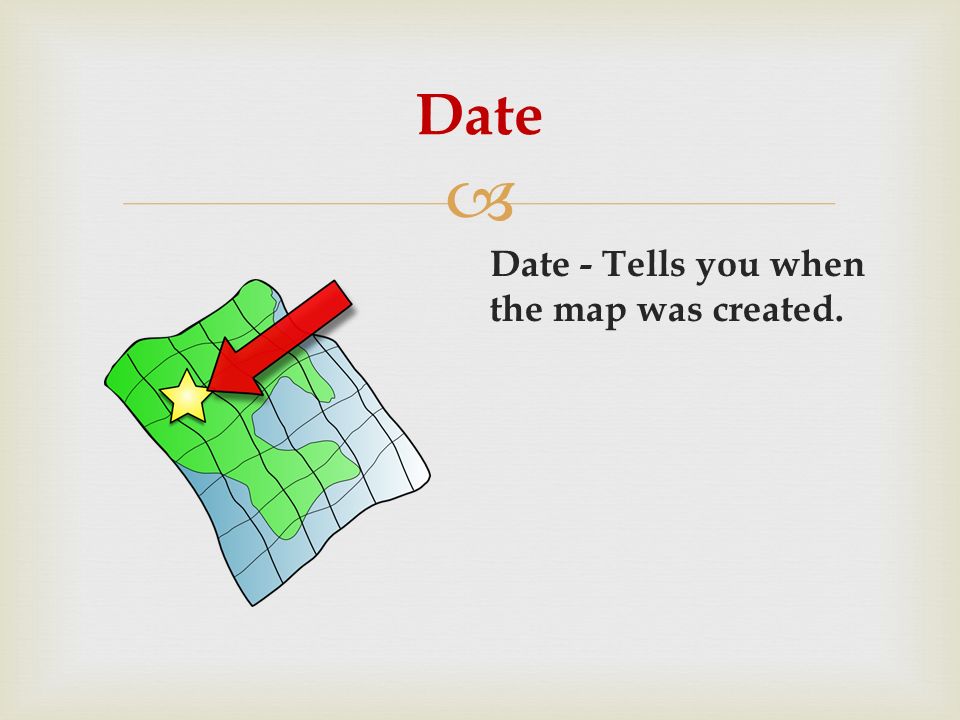 Date

Date - Tells you when the map was created.